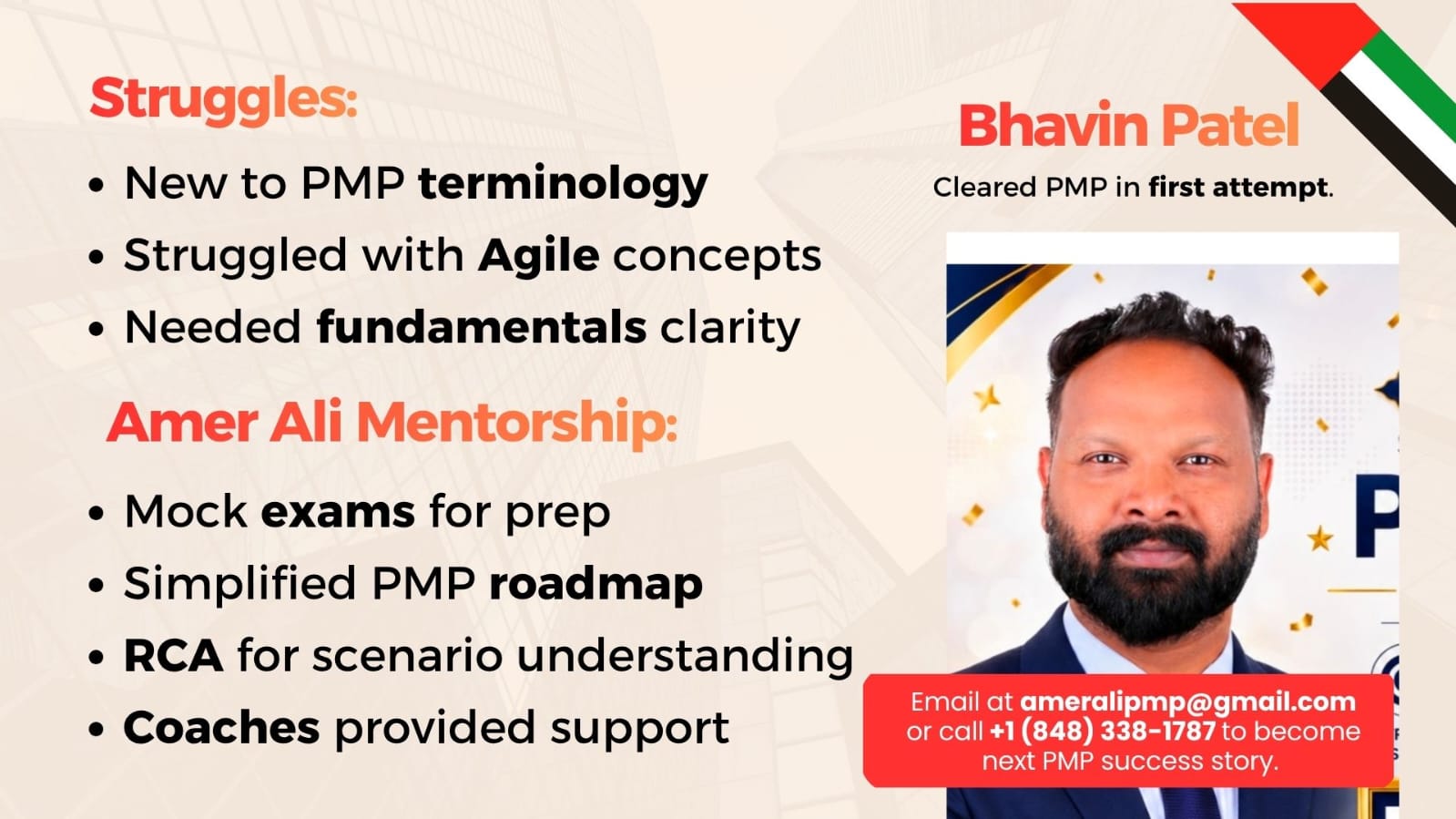 Struggles:

• New to PMP terminology
• Struggled with Agile concepts
• Needed fundamentals clarity

Amer Ali Mentorship:

• Mock exams for prep
• Simplified PMP roadmap
• RCA for scenario understanding
• Coaches provided support

Bhavin Patel

Cleared PMP in first attempt.

Email at ameralipmp@gmail.com or call +1 (848) 338-1787 to become next PMP success story.